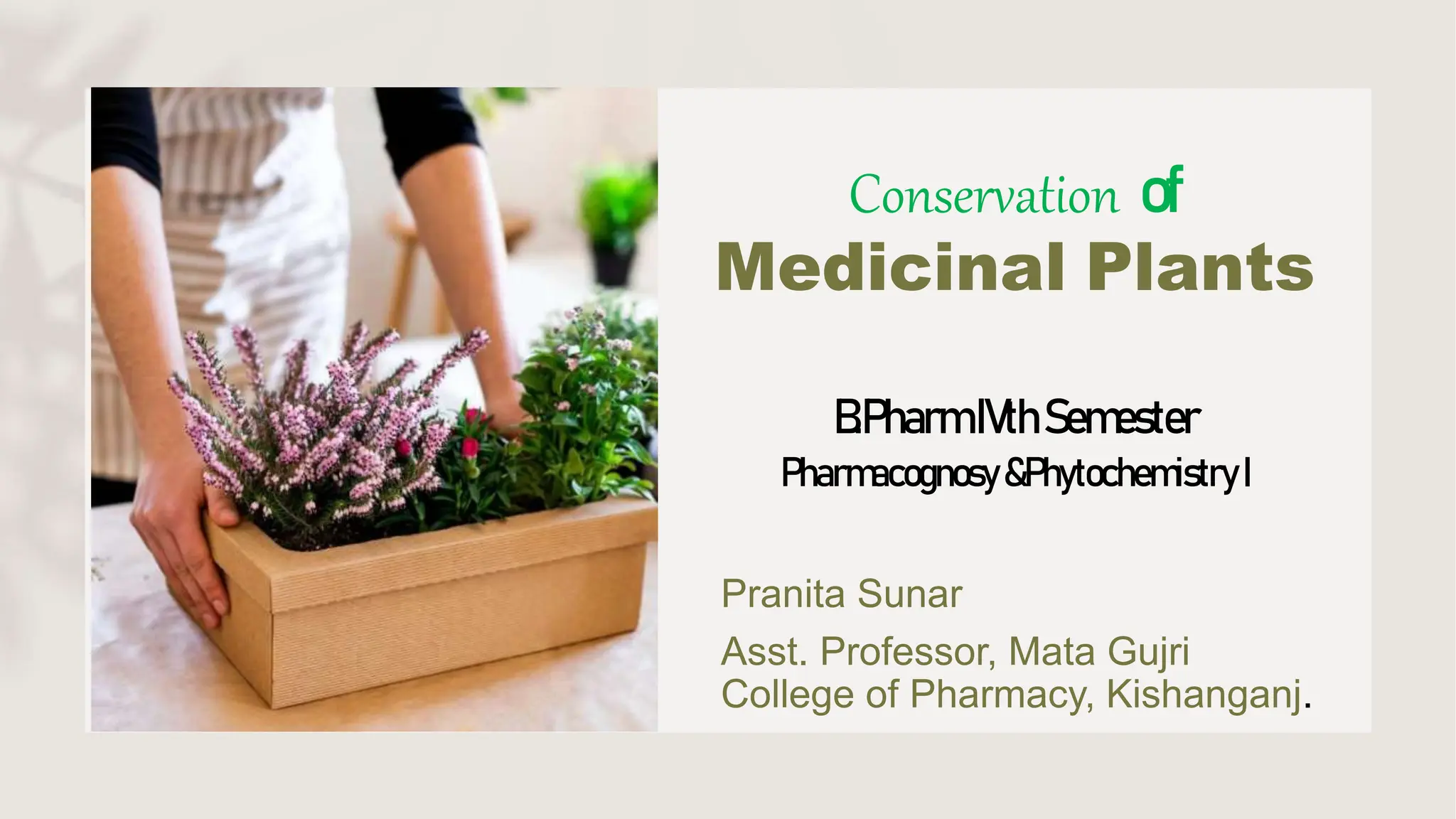 Conservation of
Medicinal Plants

B.Pharm IVth Semester
Pharmacognosy & Phytochemistry I

Pranita Sunar

Asst. Professor, Mata Gujri College of Pharmacy, Kishanganj.